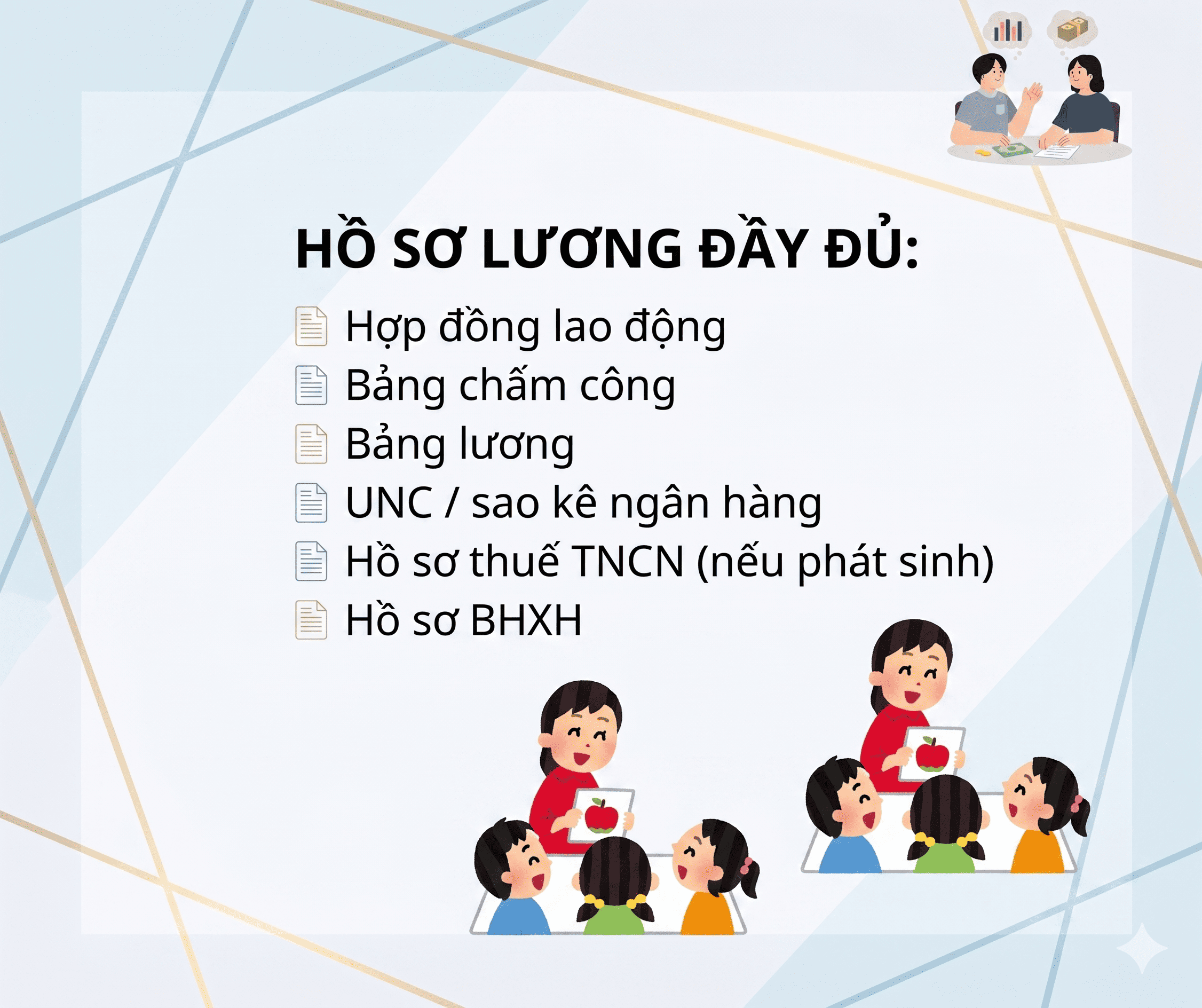 HỒ SƠ LƯƠNG ĐẦY ĐỦ:

Hợp đồng lao động
Bảng chấm công
Bảng lương
UNC / sao kê ngân hàng
Hồ sơ thuế TNCN (nếu phát sinh)
Hồ sơ BHXH